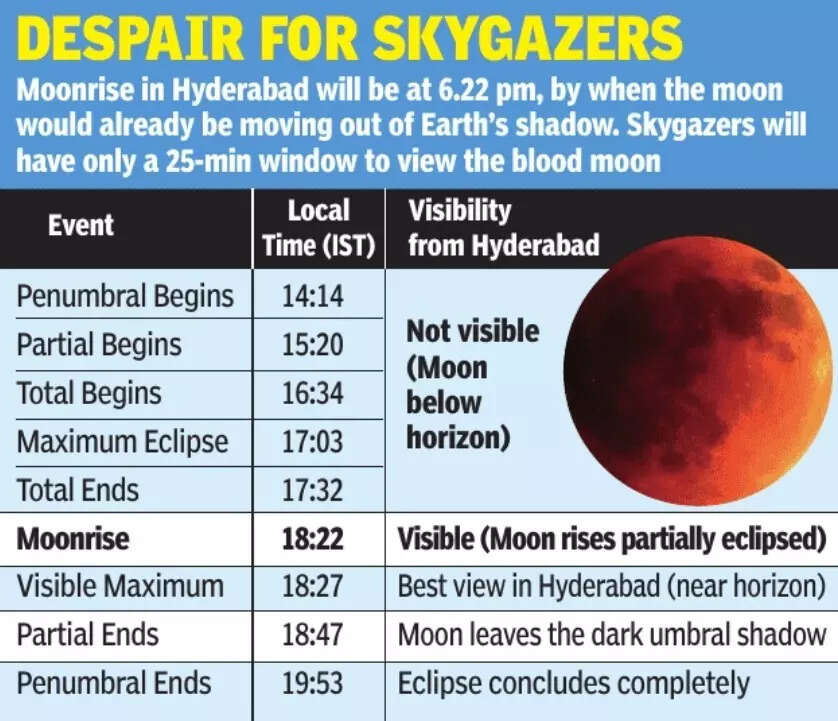 DESPAIR FOR SKYGAZERS

Moonrise in Hyderabad will be at 6.22 pm, by when the moon would already be moving out of Earth's shadow. Skygazers will have only a 25-min window to view the blood moon

| Event | Local Time (IST) | Visibility from Hyderabad |
|---|---|---|
| Penumbral Begins | 14:14 | Not visible (Moon below horizon) |
| Partial Begins | 15:20 | |
| Total Begins | 16:34 | |
| Maximum Eclipse | 17:03 | |
| Total Ends | 17:32 | |
| **Moonrise** | **18:22** | **Visible (Moon rises partially eclipsed)** |
| Visible Maximum | 18:27 | Best view in Hyderabad (near horizon) |
| Partial Ends | 18:47 | Moon leaves the dark umbral shadow |
| Penumbral Ends | 19:53 | Eclipse concludes completely |